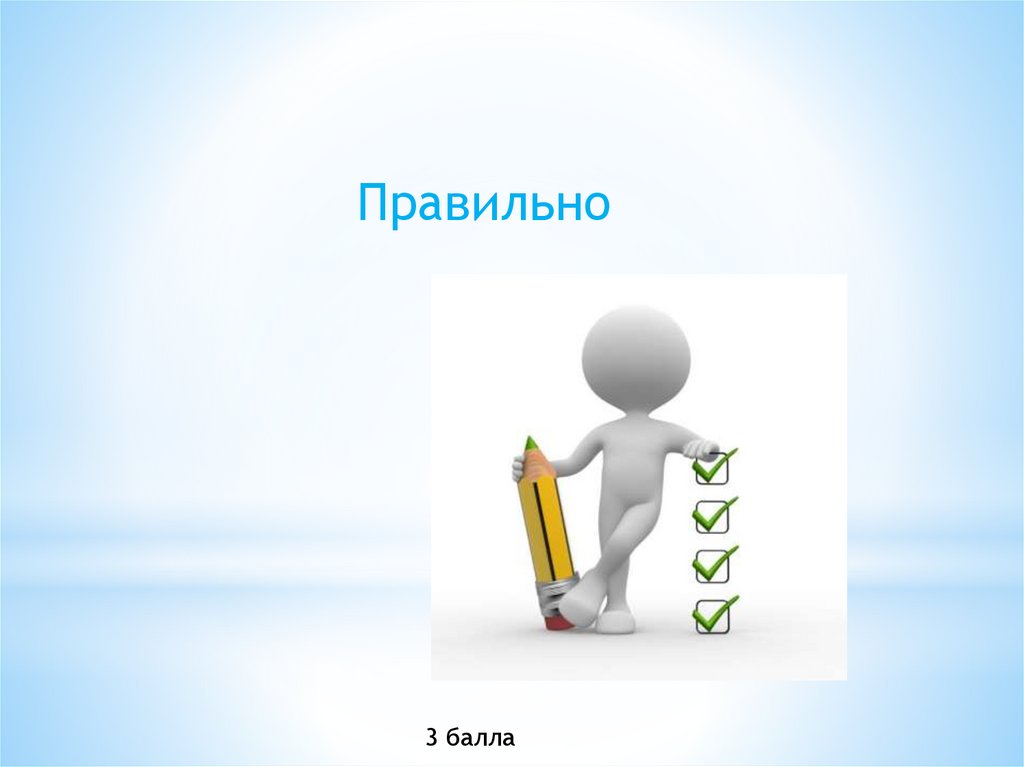 Правильно

3 балла